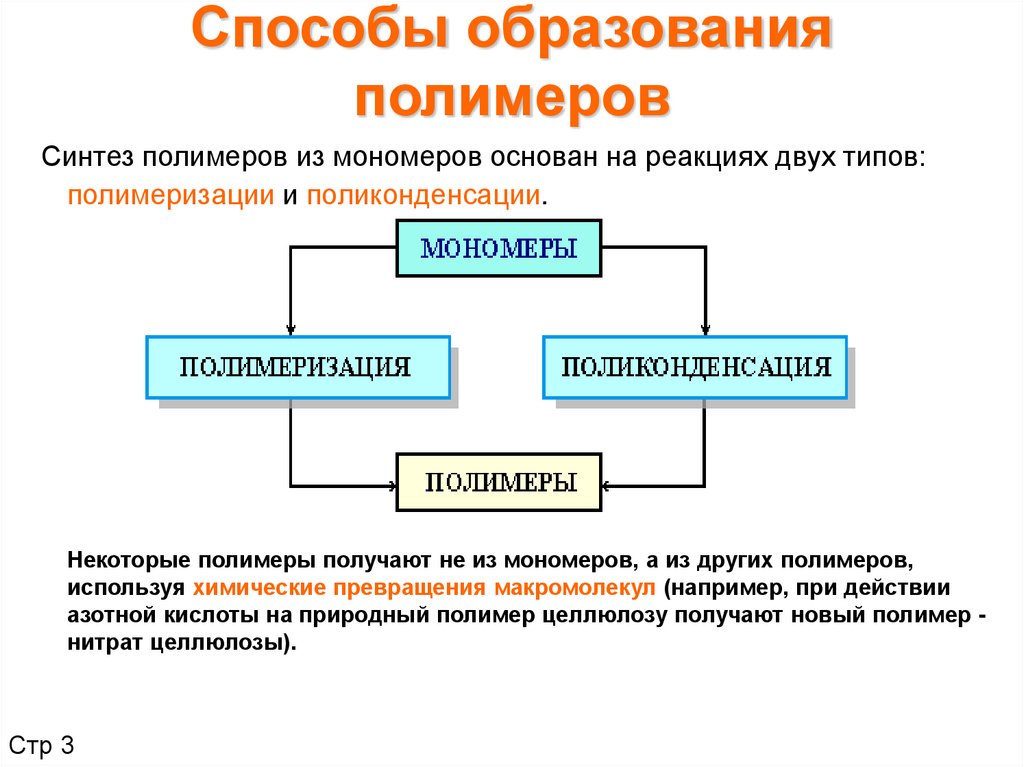 Способы образования полимеров

Синтез полимеров из мономеров основан на реакциях двух типов: полимеризации и поликонденсации.

МОНОМЕРЫ

ПОЛИМЕРИЗАЦИЯ

ПОЛИКОНДЕНСАЦИЯ

ПОЛИМЕРЫ

Некоторые полимеры получают не из мономеров, а из других полимеров, используя химические превращения макромолекул (например, при действии азотной кислоты на природный полимер целлюлозу получают новый полимер - нитрат целлюлозы).

Стр 3